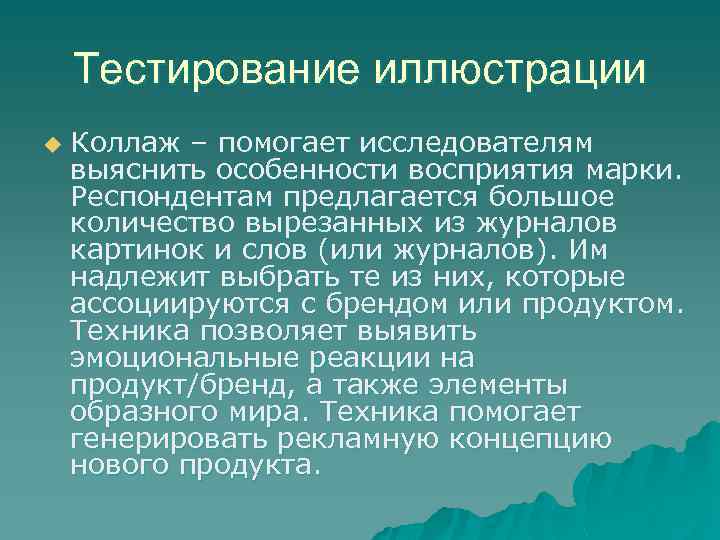 Тестирование иллюстрации

Коллаж – помогает исследователям выяснить особенности восприятия марки. Респондентам предлагается большое количество вырезанных из журналов картинок и слов (или журналов). Им надлежит выбрать те из них, которые ассоциируются с брендом или продуктом. Техника позволяет выявить эмоциональные реакции на продукт/бренд, а также элементы образного мира. Техника помогает генерировать рекламную концепцию нового продукта.